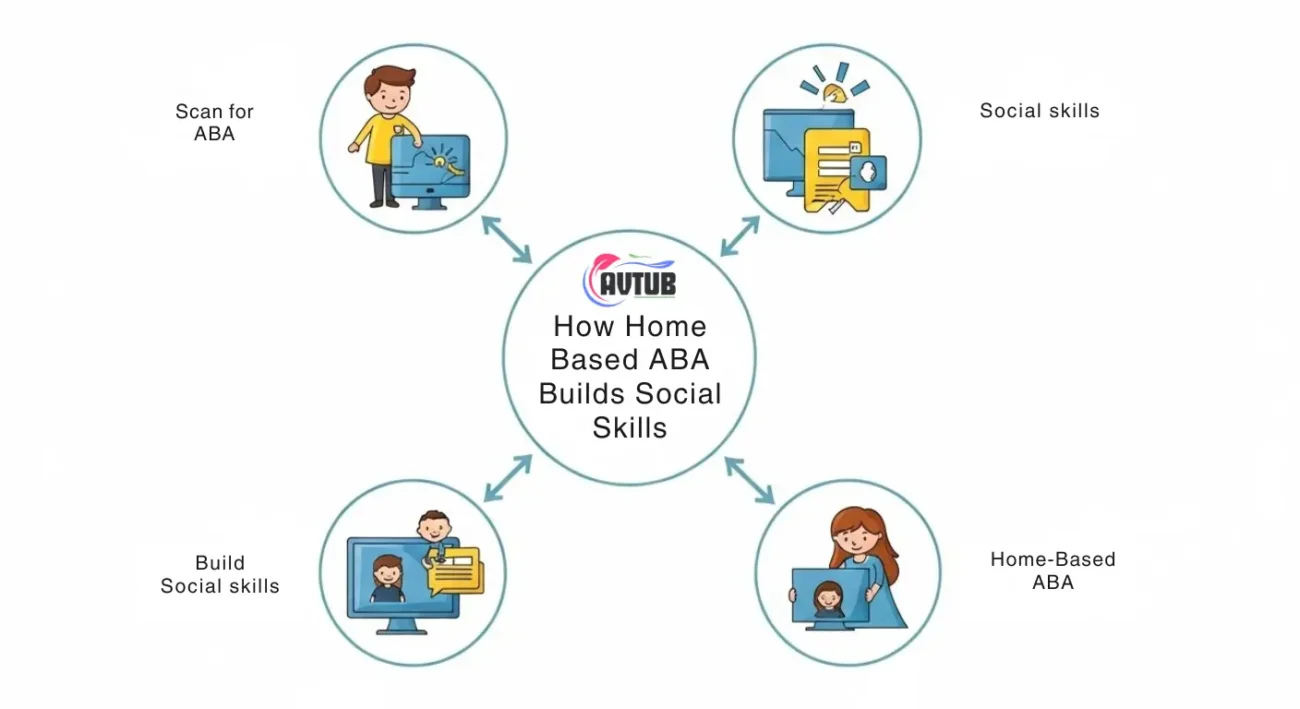 Scan for ABA

Social skills

AVTUB

How Home Based ABA Builds Social Skills

Build Social skills

Home-Based ABA